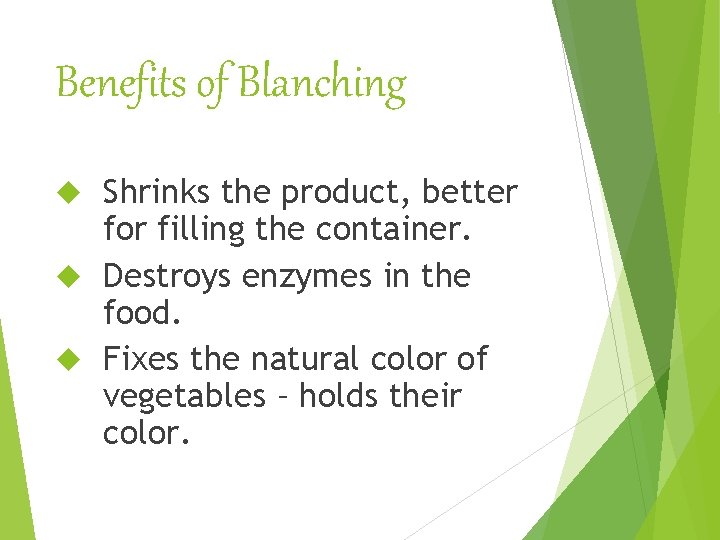 Benefits of Blanching

◆ Shrinks the product, better for filling the container.

◆ Destroys enzymes in the food.

◆ Fixes the natural color of vegetables – holds their color.